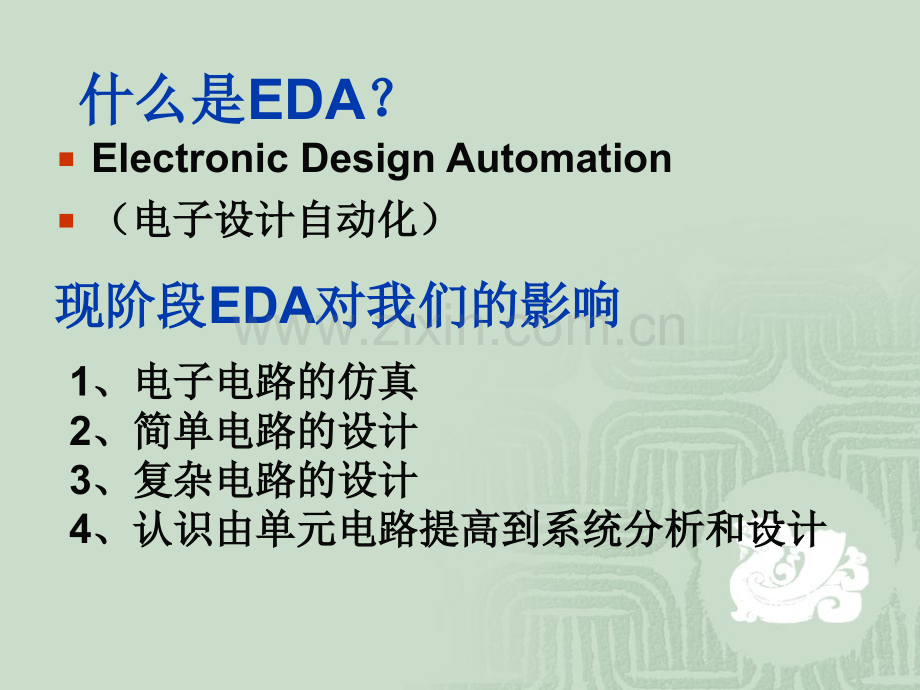 什么是EDA？

Electronic Design Automation

（电子设计自动化）

现阶段EDA对我们的影响

www.zixin.com.cn

1、电子电路的仿真
2、简单电路的设计
3、复杂电路的设计
4、认识由单元电路提高到系统分析和设计